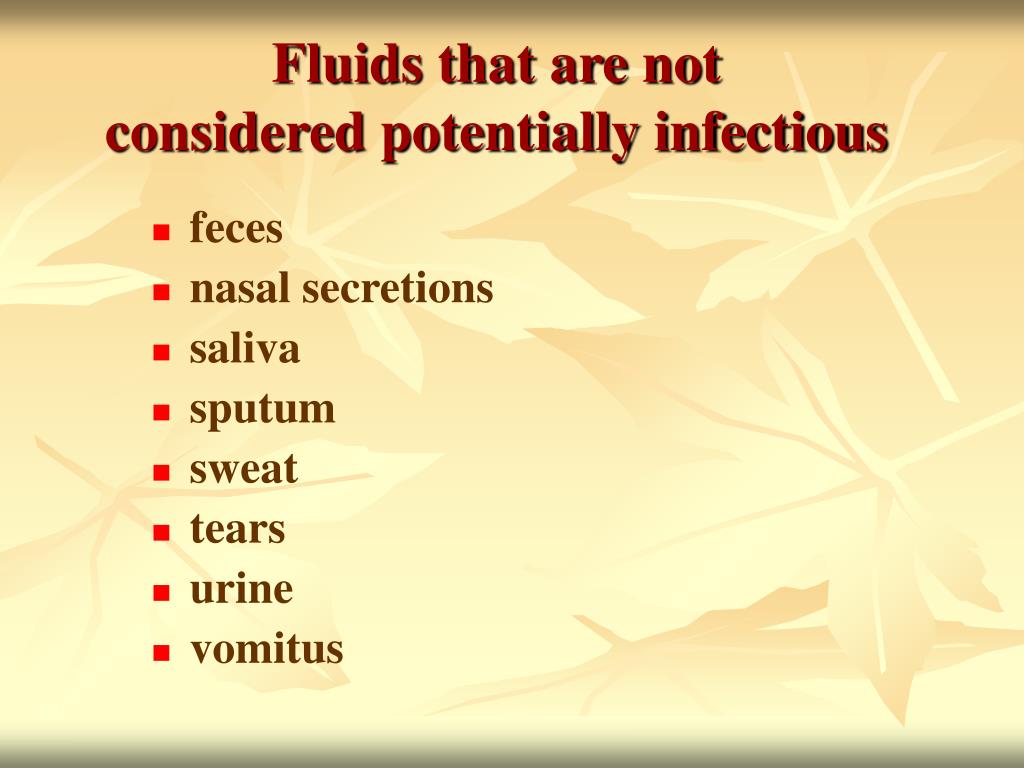 Fluids that are not
considered potentially infectious

- feces
- nasal secretions
- saliva
- sputum
- sweat
- tears
- urine
- vomitus